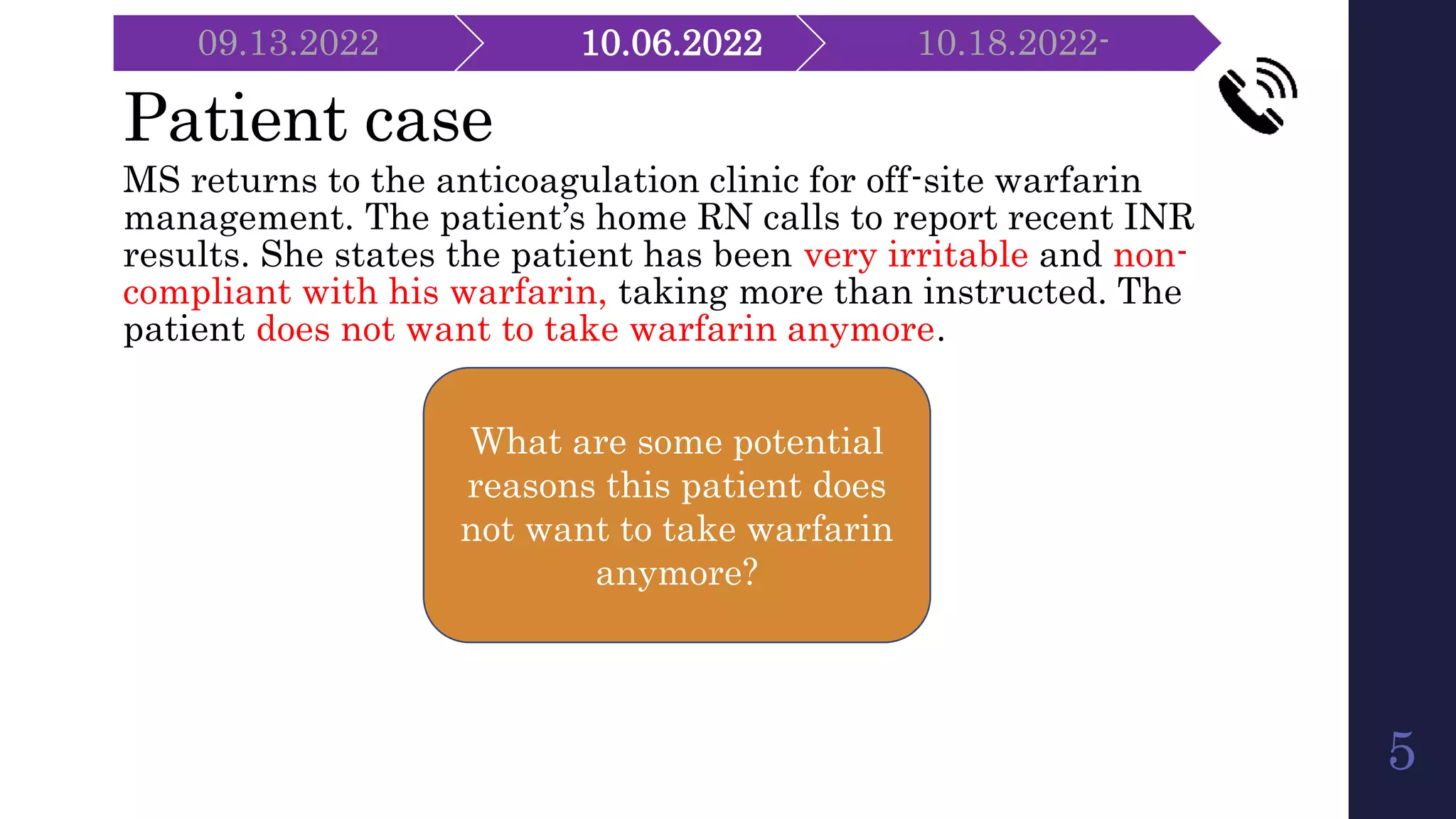 09.13.2022 10.06.2022 10.18.2022-

Patient case

MS returns to the anticoagulation clinic for off-site warfarin management. The patient's home RN calls to report recent INR results. She states the patient has been very irritable and non-compliant with his warfarin, taking more than instructed. The patient does not want to take warfarin anymore.

What are some potential reasons this patient does not want to take warfarin anymore?

5